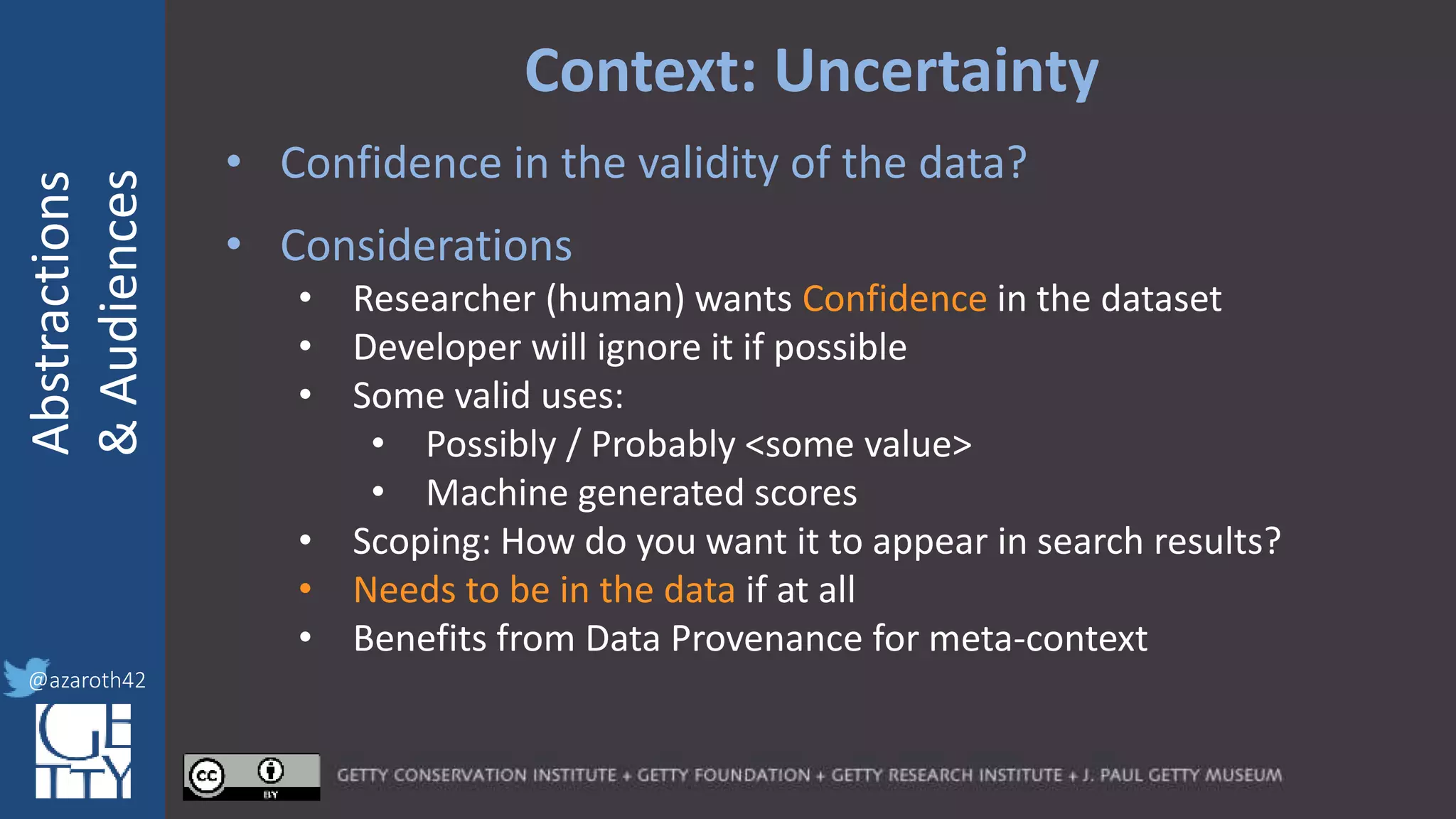 Abstractions
& Audiences

Context: Uncertainty

• Confidence in the validity of the data?

• Considerations
  • Researcher (human) wants Confidence in the dataset
  • Developer will ignore it if possible
  • Some valid uses:
    • Possibly / Probably <some value>
    • Machine generated scores
  • Scoping: How do you want it to appear in search results?
  • Needs to be in the data if at all
  • Benefits from Data Provenance for meta-context

@azaroth42

GETTY

cc BY

GETTY CONSERVATION INSTITUTE + GETTY FOUNDATION + GETTY RESEARCH INSTITUTE + J. PAUL GETTY MUSEUM